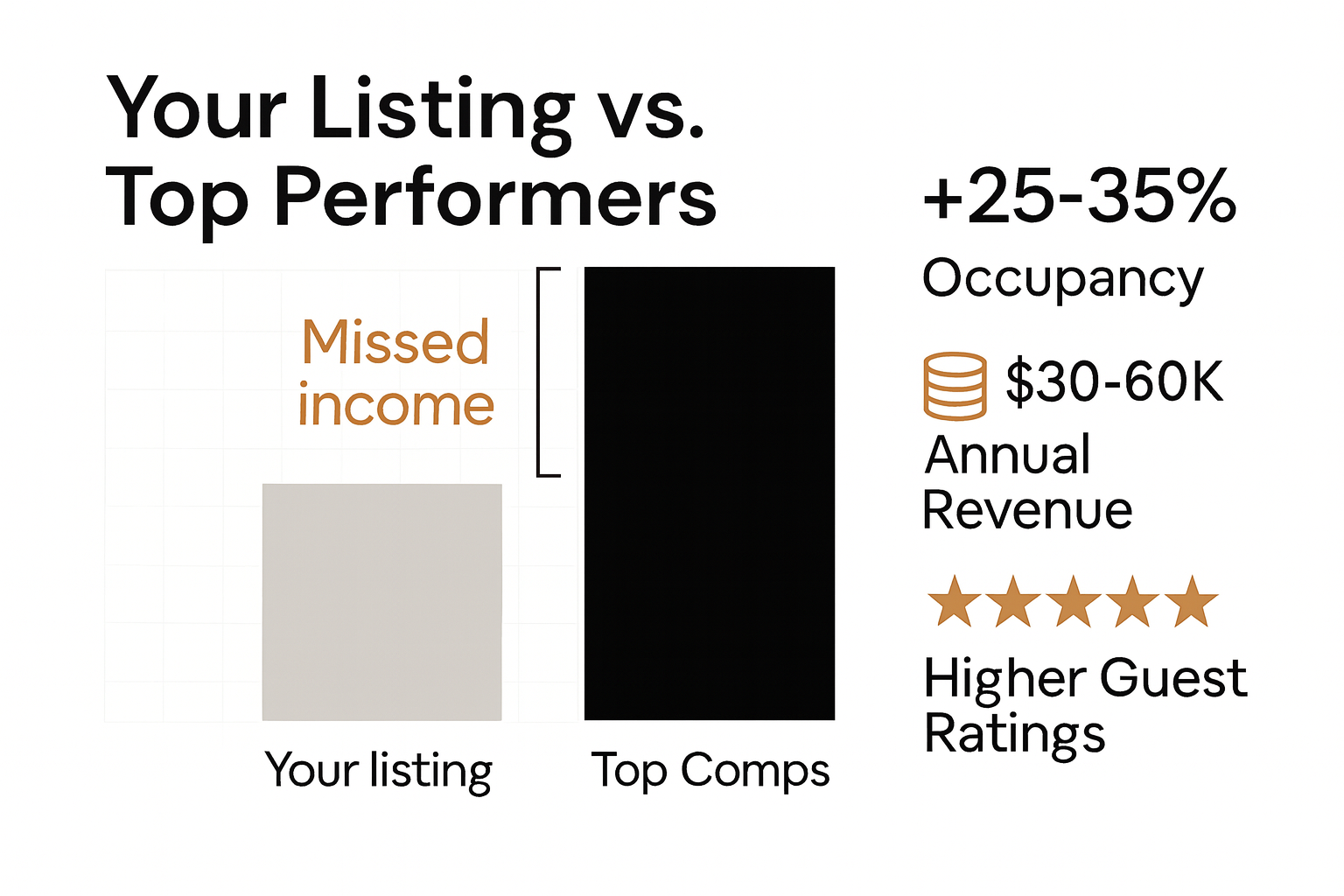 Your Listing vs. Top Performers

Missed income

Your listing

Top Comps

+25-35%
Occupancy

$30-60K
Annual Revenue

★★★★★
Higher Guest Ratings